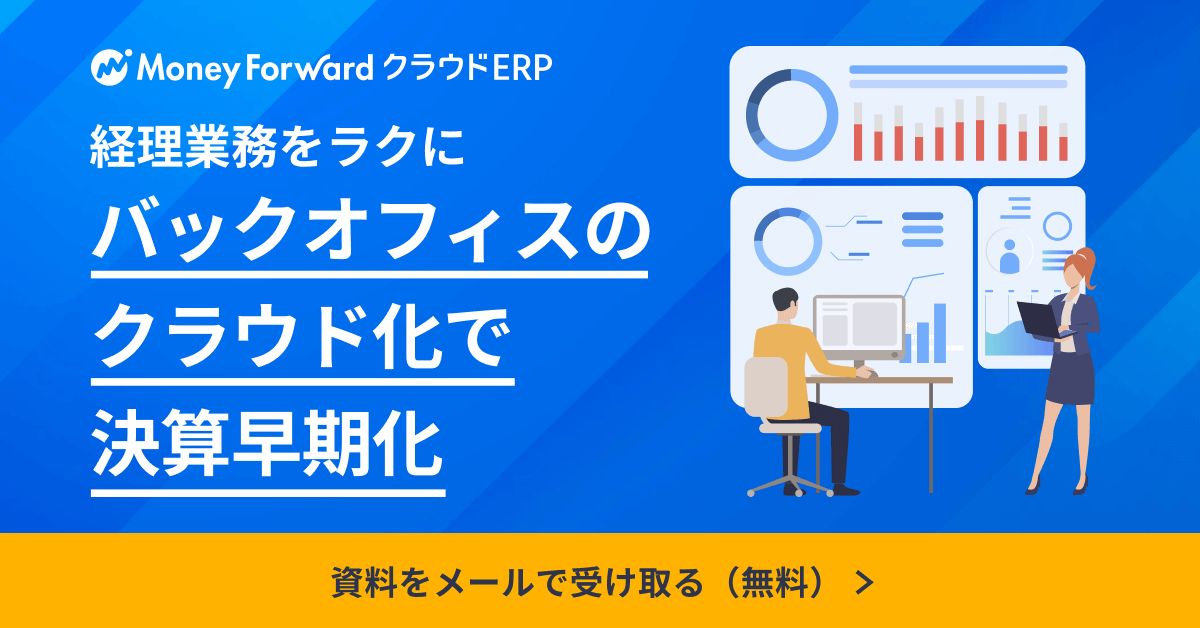 Money Forward クラウドERP

経理業務をラクに

バックオフィスの
クラウド化で
決算早期化

資料をメールで受け取る（無料） >